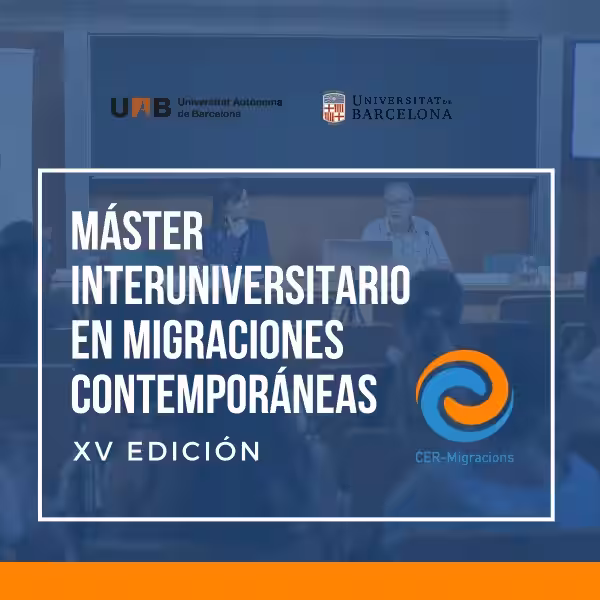 UAB Universitat Autònoma de Barcelona

UNIVERSITAT DE BARCELONA

MÁSTER INTERUNIVERSITARIO EN MIGRACIONES CONTEMPORÁNEAS

XV EDICIÓN

CER-Migracions